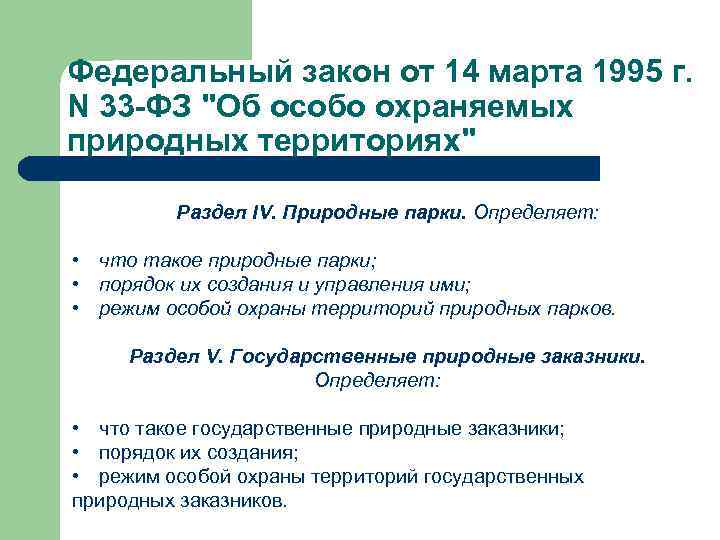 Федеральный закон от 14 марта 1995 г. N 33-ФЗ "Об особо охраняемых природных территориях"

Раздел IV. Природные парки. Определяет:

• что такое природные парки;
• порядок их создания и управления ими;
• режим особой охраны территорий природных парков.

Раздел V. Государственные природные заказники. Определяет:

• что такое государственные природные заказники;
• порядок их создания;
• режим особой охраны территорий государственных природных заказников.